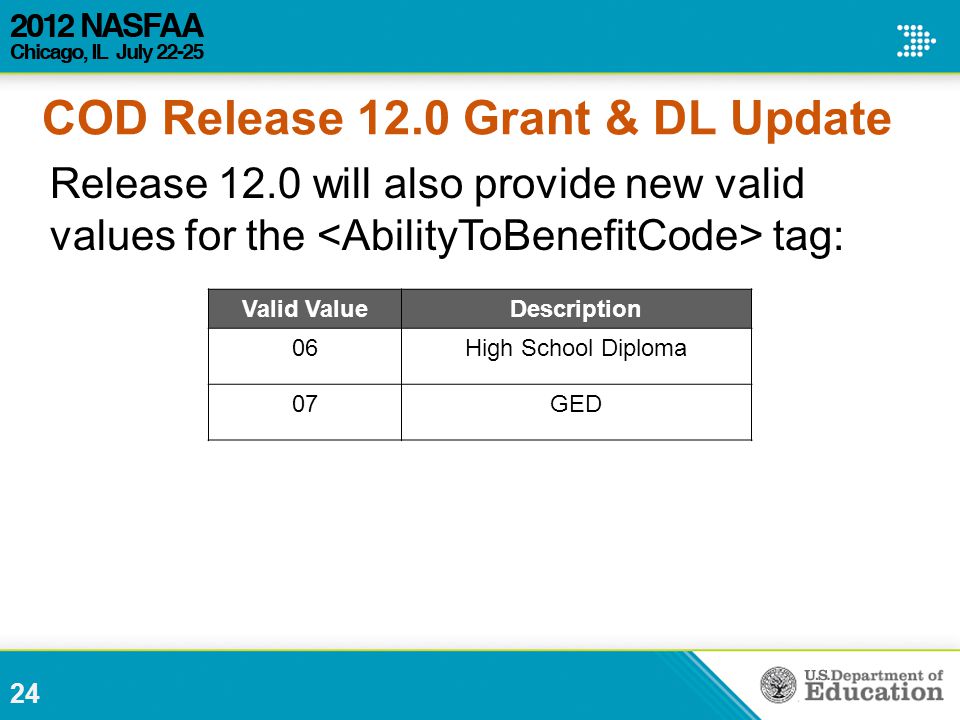 2012 NASFAA
Chicago, IL July 22-25

COD Release 12.0 Grant & DL Update

Release 12.0 will also provide new valid values for the <AbilityToBenefitCode> tag:

| Valid Value | Description |
|---|---|
| 06 | High School Diploma |
| 07 | GED |

24

U.S. Department of Education